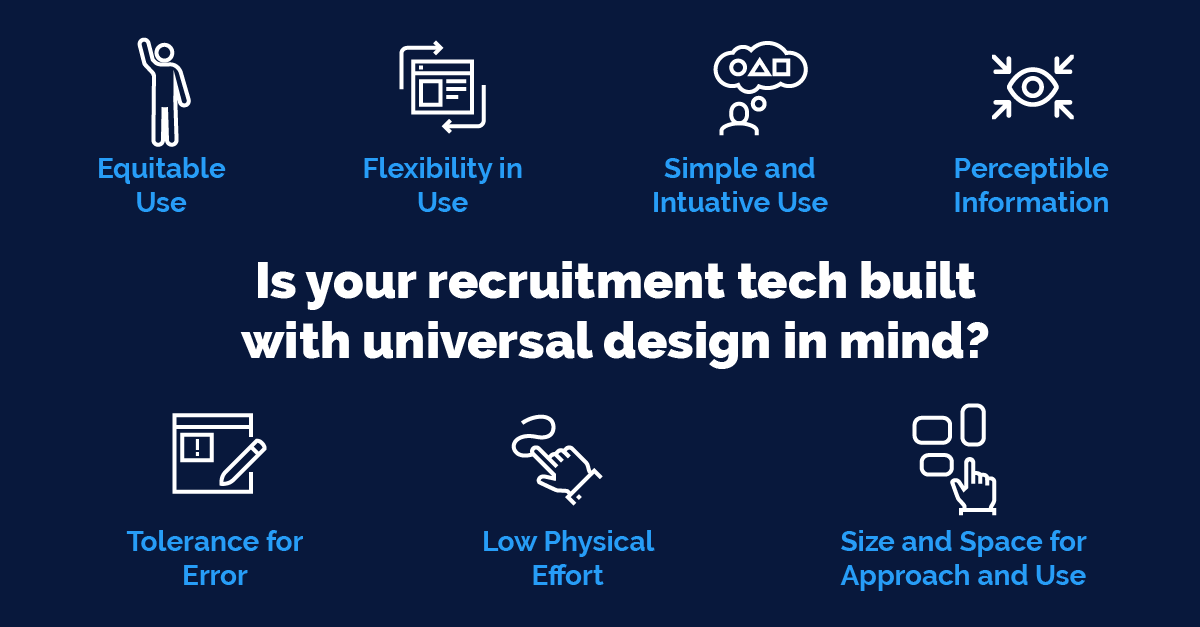 Equitable Use

Flexibility in Use

Simple and Intuative Use

Perceptible Information

Is your recruitment tech built with universal design in mind?

Tolerance for Error

Low Physical Effort

Size and Space for Approach and Use